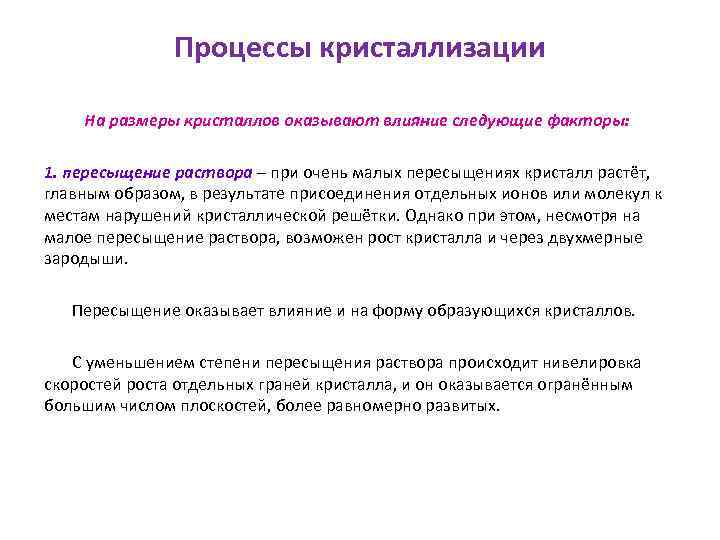 Процессы кристаллизации

На размеры кристаллов оказывают влияние следующие факторы:

1. пересыщение раствора – при очень малых пересыщениях кристалл растёт, главным образом, в результате присоединения отдельных ионов или молекул к местам нарушений кристаллической решётки. Однако при этом, несмотря на малое пересыщение раствора, возможен рост кристалла и через двухмерные зародыши.

Пересыщение оказывает влияние и на форму образующихся кристаллов.

С уменьшением степени пересыщения раствора происходит нивелировка скоростей роста отдельных граней кристалла, и он оказывается огранённым большим числом плоскостей, более равномерно развитых.